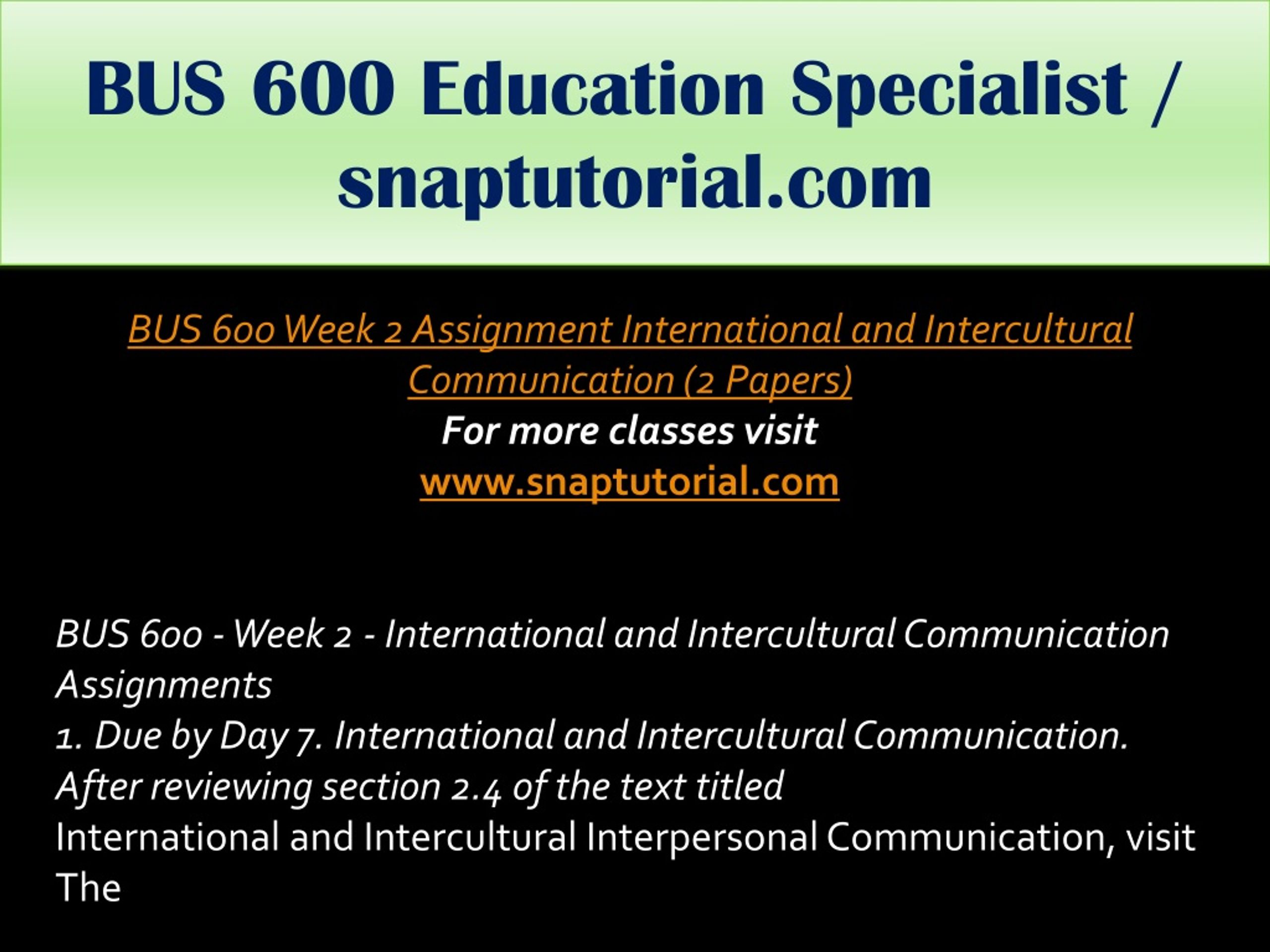 BUS 600 Education Specialist / snaptutorial.com

BUS 600 Week 2 Assignment International and Intercultural Communication (2 Papers)
For more classes visit
www.snaptutorial.com

BUS 600 - Week 2 - International and Intercultural Communication Assignments
1. Due by Day 7. International and Intercultural Communication. After reviewing section 2.4 of the text titled
International and Intercultural Interpersonal Communication, visit The